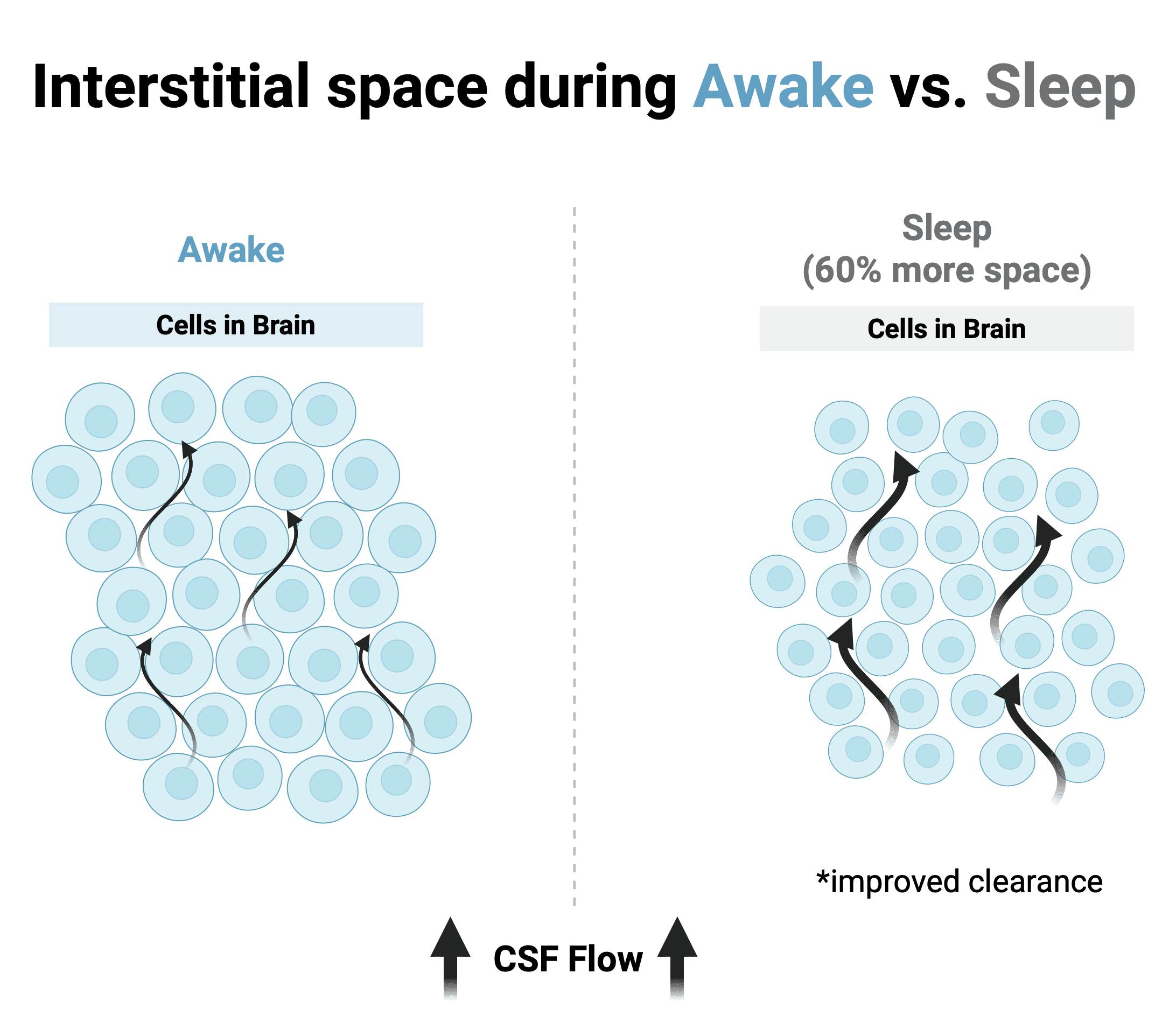 Interstitial space during Awake vs. Sleep

Awake

Cells in Brain

Sleep
(60% more space)

Cells in Brain

*improved clearance

CSF Flow